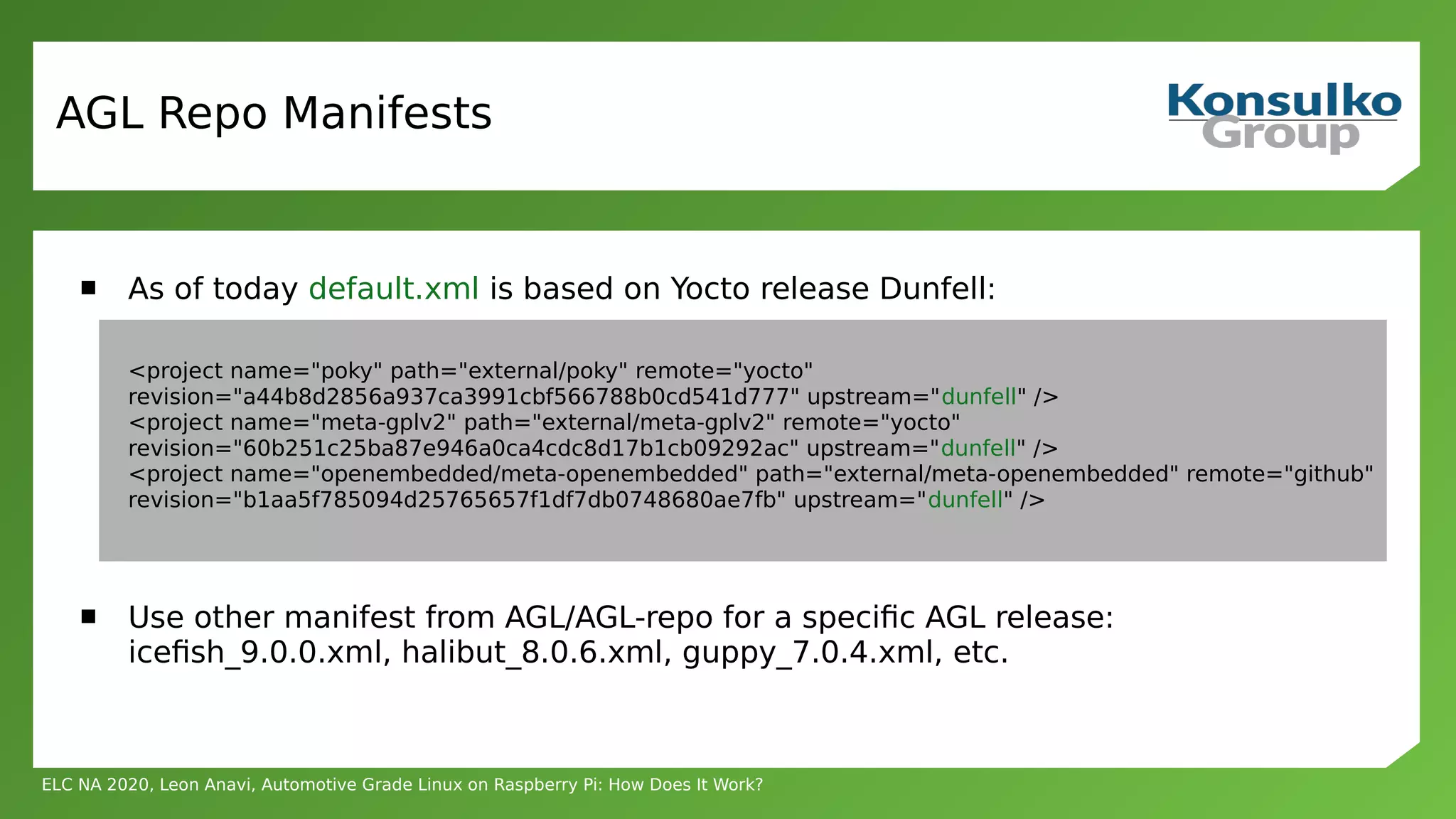 AGL Repo Manifests

Konsulko Group

■ As of today default.xml is based on Yocto release Dunfell:

<project name="poky" path="external/poky" remote="yocto"
revision="a44b8d2856a937ca3991cbf566788b0cd541d777" upstream="dunfell" />
<project name="meta-gplv2" path="external/meta-gplv2" remote="yocto"
revision="60b251c25ba87e946a0ca4cdc8d17b1cb09292ac" upstream="dunfell" />
<project name="openembedded/meta-openembedded" path="external/meta-openembedded" remote="github"
revision="b1aa5f785094d25765657f1df7db0748680ae7fb" upstream="dunfell" />

■ Use other manifest from AGL/AGL-repo for a specific AGL release: icefish_9.0.0.xml, halibut_8.0.6.xml, guppy_7.0.4.xml, etc.

ELC NA 2020, Leon Anavi, Automotive Grade Linux on Raspberry Pi: How Does It Work?